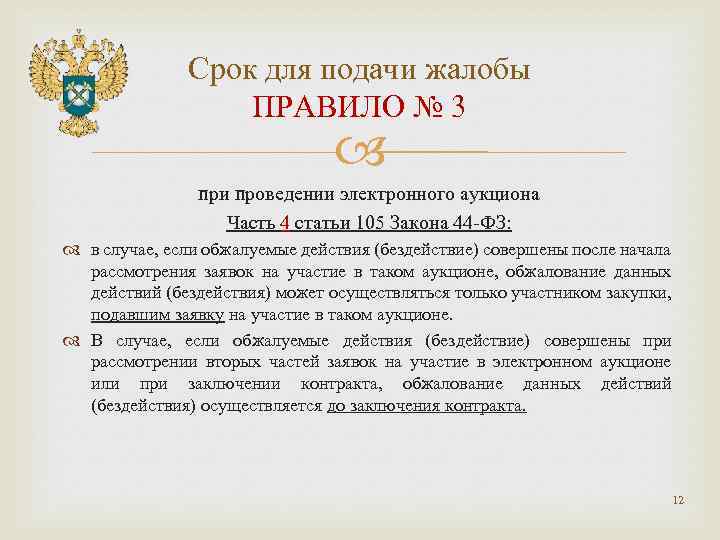 Срок для подачи жалобы
ПРАВИЛО № 3

при проведении электронного аукциона

Часть 4 статьи 105 Закона 44-ФЗ:

в случае, если обжалуемые действия (бездействие) совершены после начала рассмотрения заявок на участие в таком аукционе, обжалование данных действий (бездействия) может осуществляться только участником закупки, подавшим заявку на участие в таком аукционе.

В случае, если обжалуемые действия (бездействие) совершены при рассмотрении вторых частей заявок на участие в электронном аукционе или при заключении контракта, обжалование данных действий (бездействия) осуществляется до заключения контракта.

12